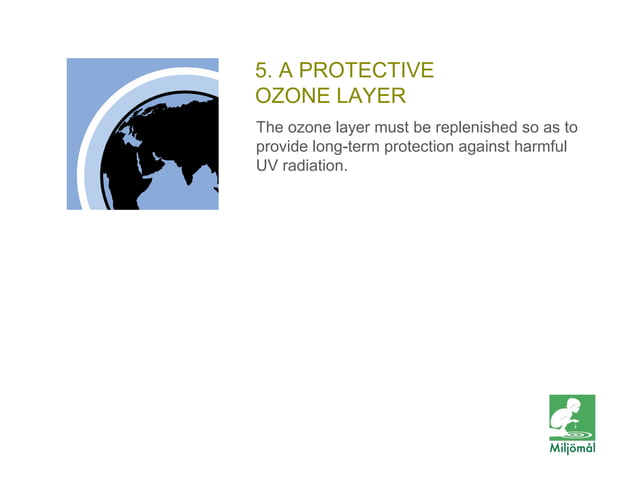 5. A PROTECTIVE OZONE LAYER

The ozone layer must be replenished so as to provide long-term protection against harmful UV radiation.

Miljömål